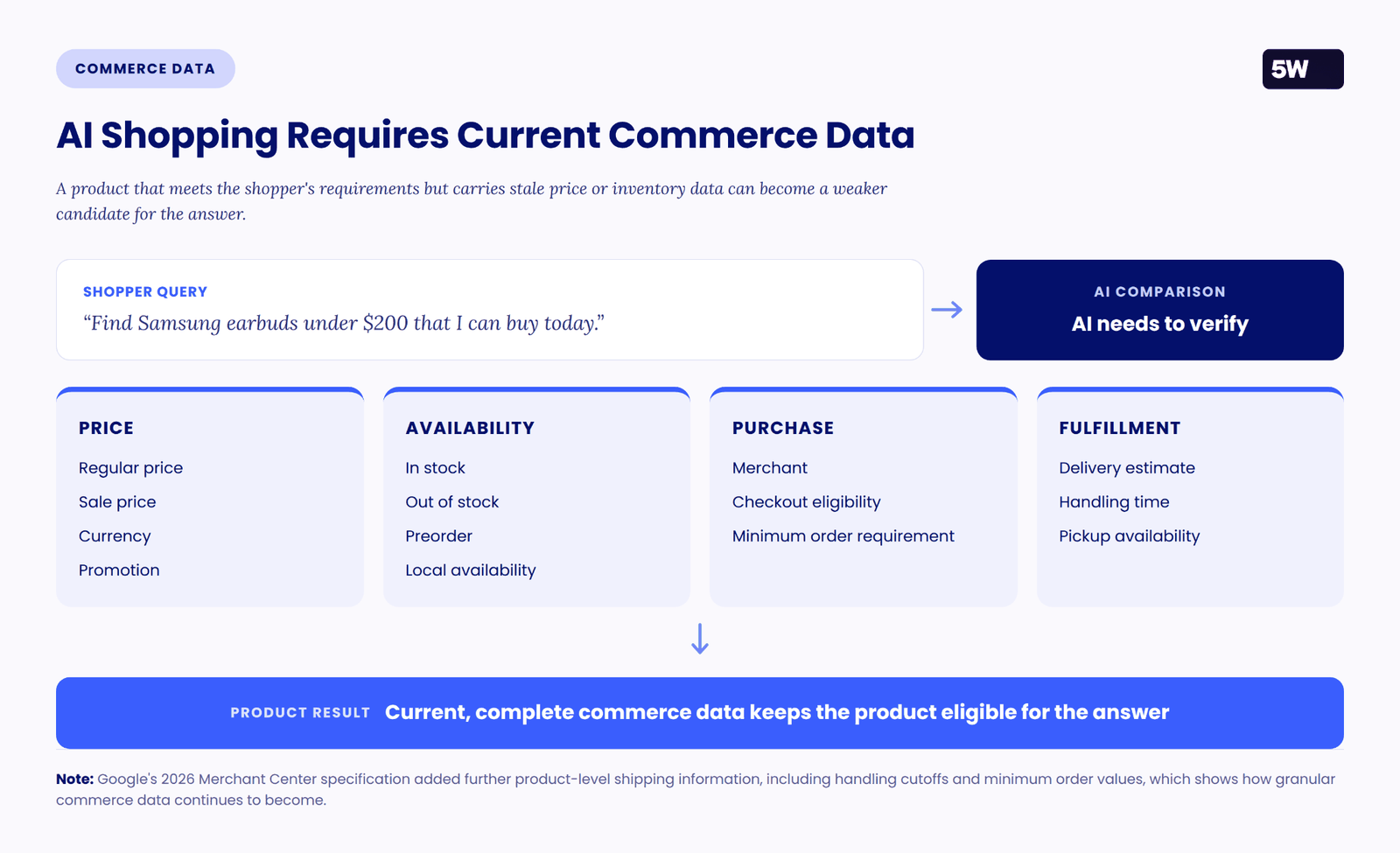 COMMERCE DATA

5W

AI Shopping Requires Current Commerce Data

A product that meets the shopper's requirements but carries stale price or inventory data can become a weaker candidate for the answer.

SHOPPER QUERY
“Find Samsung earbuds under $200 that I can buy today.”

AI COMPARISON
AI needs to verify

PRICE
Regular price
Sale price
Currency
Promotion

AVAILABILITY
In stock
Out of stock
Preorder
Local availability

PURCHASE
Merchant
Checkout eligibility
Minimum order requirement

FULFILLMENT
Delivery estimate
Handling time
Pickup availability

PRODUCT RESULT Current, complete commerce data keeps the product eligible for the answer

Note: Google's 2026 Merchant Center specification added further product-level shipping information, including handling cutoffs and minimum order values, which shows how granular commerce data continues to become.